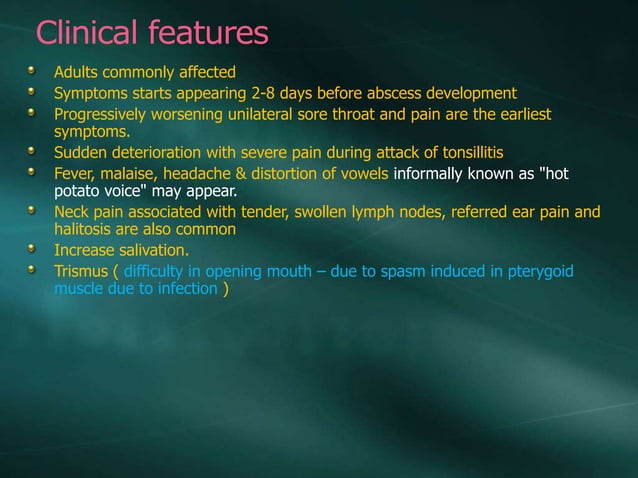 Clinical features

- Adults commonly affected
- Symptoms starts appearing 2-8 days before abscess development
- Progressively worsening unilateral sore throat and pain are the earliest symptoms.
- Sudden deterioration with severe pain during attack of tonsillitis
- Fever, malaise, headache & distortion of vowels informally known as "hot potato voice" may appear.
- Neck pain associated with tender, swollen lymph nodes, referred ear pain and halitosis are also common
- Increase salivation.
- Trismus ( difficulty in opening mouth – due to spasm induced in pterygoid muscle due to infection )